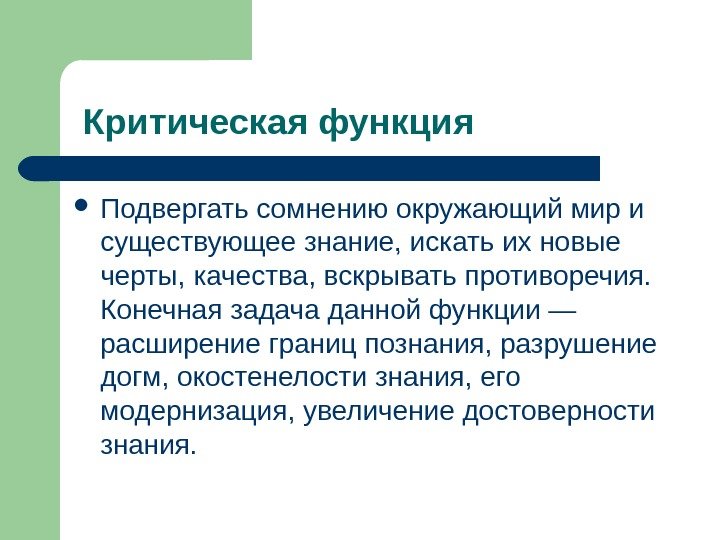 Критическая функция

• Подвергать сомнению окружающий мир и существующее знание, искать их новые черты, качества, вскрывать противоречия. Конечная задача данной функции — расширение границ познания, разрушение догм, окостенелости знания, его модернизация, увеличение достоверности знания.